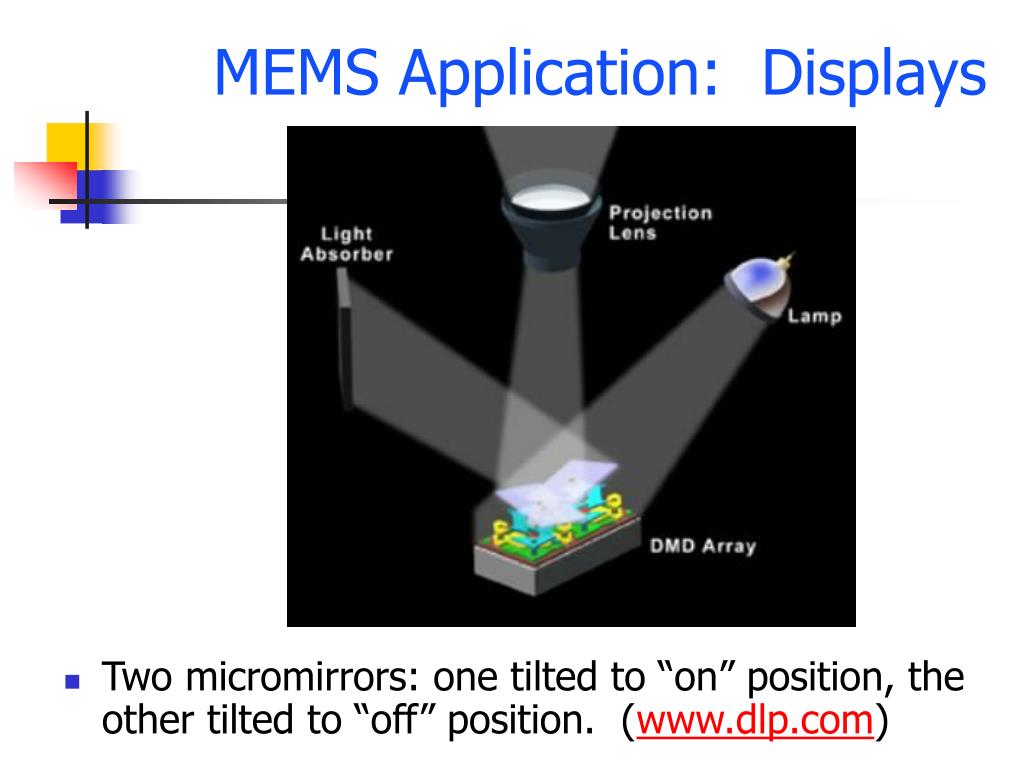 MEMS Application: Displays

Light Absorber

Projection Lens

Lamp

DMD Array

Two micromirrors: one tilted to “on” position, the other tilted to “off” position. (www.dlp.com)